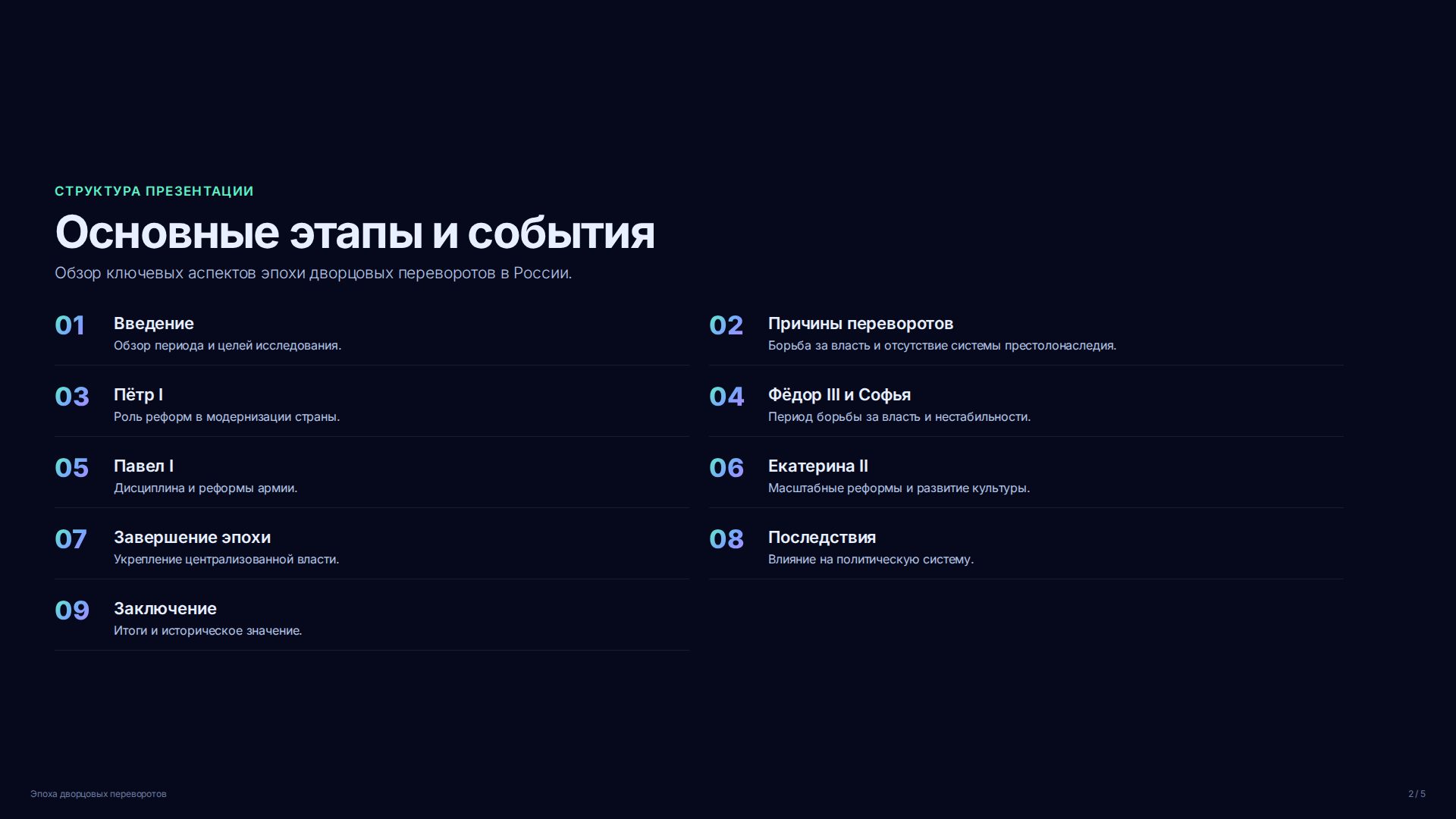 СТРУКТУРА ПРЕЗЕНТАЦИИ

Основные этапы и события

Обзор ключевых аспектов эпохи дворцовых переворотов в России.

01 Введение
Обзор периода и целей исследования.

02 Причины переворотов
Борьба за власть и отсутствие системы престолонаследия.

03 Пётр I
Роль реформ в модернизации страны.

04 Фёдор III и Софья
Период борьбы за власть и нестабильности.

05 Павел I
Дисциплина и реформы армии.

06 Екатерина II
Масштабные реформы и развитие культуры.

07 Завершение эпохи
Укрепление централизованной власти.

08 Последствия
Влияние на политическую систему.

09 Заключение
Итоги и историческое значение.

Эпоха дворцовых переворотов

2 / 5